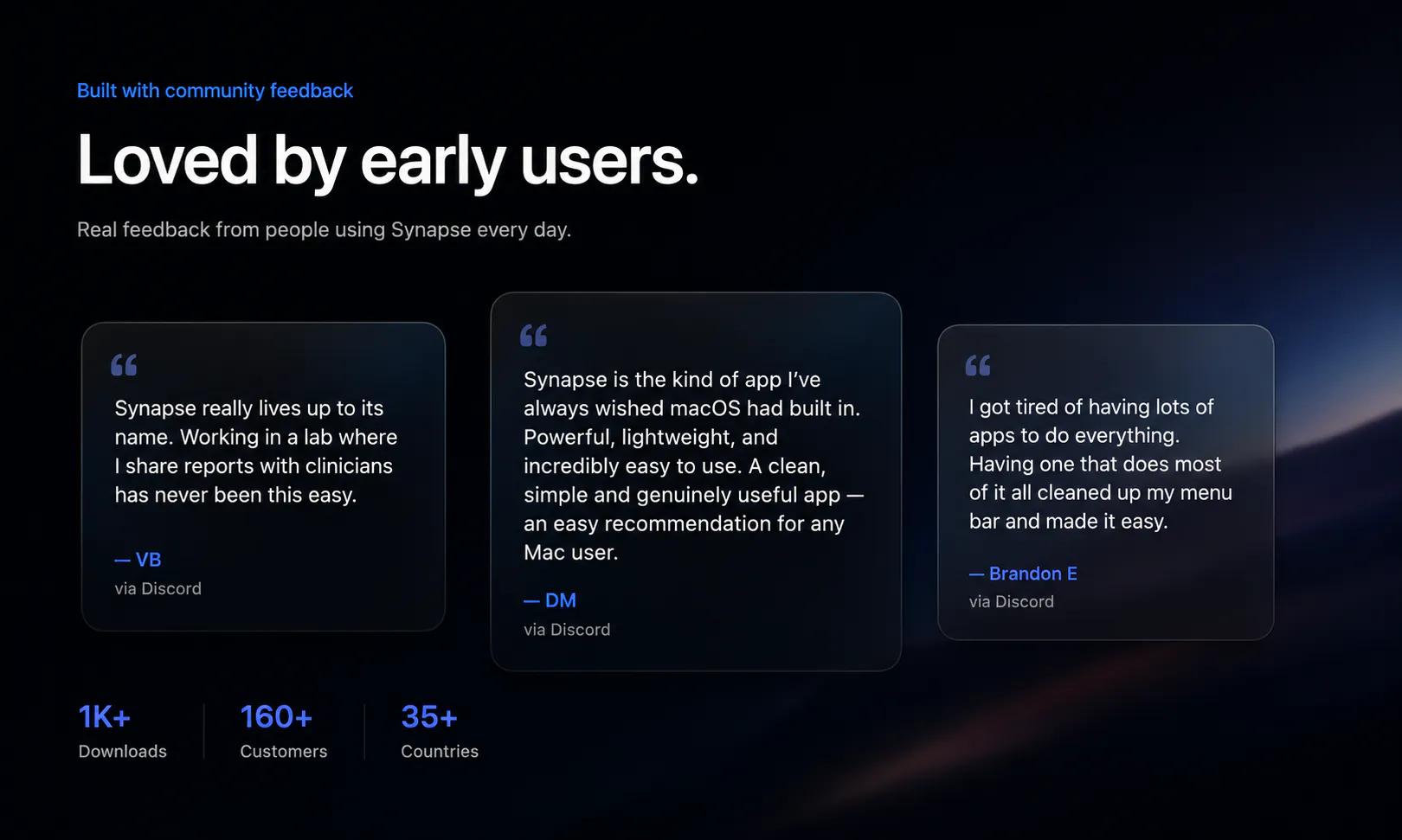 Built with community feedback

Loved by early users.

Real feedback from people using Synapse every day.

“

Synapse really lives up to its name. Working in a lab where I share reports with clinicians has never been this easy.

— VB
via Discord

“

Synapse is the kind of app I've always wished macOS had built in. Powerful, lightweight, and incredibly easy to use. A clean, simple and genuinely useful app — an easy recommendation for any Mac user.

— DM
via Discord

“

I got tired of having lots of apps to do everything. Having one that does most of it all cleaned up my menu bar and made it easy.

— Brandon E
via Discord

1K+
Downloads

160+
Customers

35+
Countries